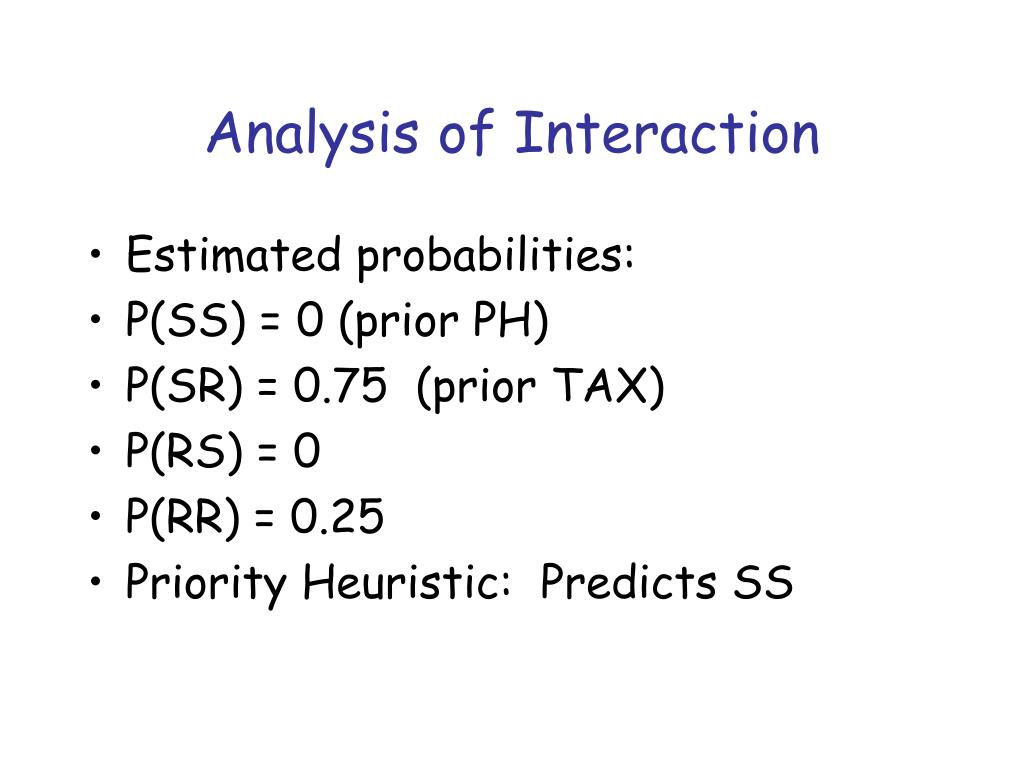 Analysis of Interaction

• Estimated probabilities:
• P(SS) = 0 (prior PH)
• P(SR) = 0.75 (prior TAX)
• P(RS) = 0
• P(RR) = 0.25
• Priority Heuristic: Predicts SS